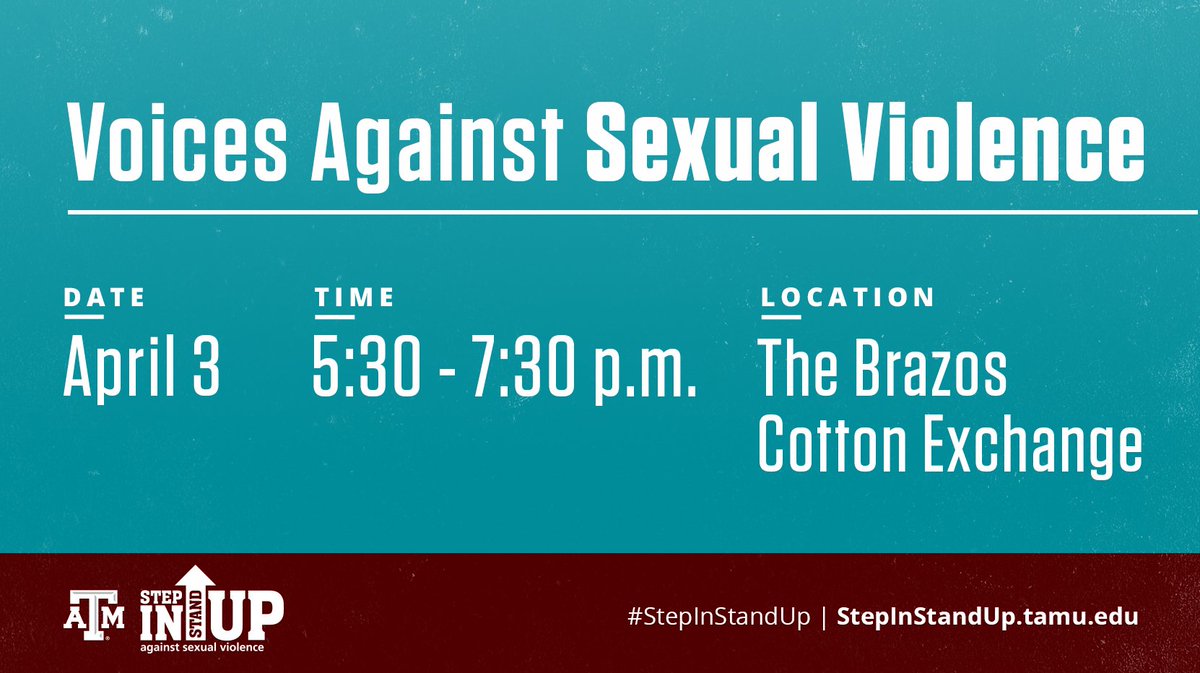 Voices Against Sexual Violence

DATE
April 3

TIME
5:30 - 7:30 p.m.

LOCATION
The Brazos Cotton Exchange

ATM

STEP IN STAND UP
against sexual violence

#StepInStandUp | StepInStandUp.tamu.edu